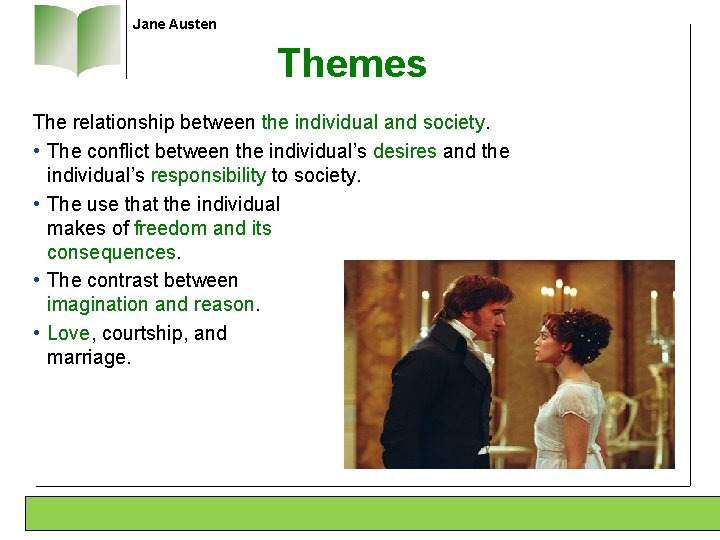 Jane Austen

Themes

The relationship between the individual and society.

• The conflict between the individual's desires and the individual's responsibility to society.
• The use that the individual makes of freedom and its consequences.
• The contrast between imagination and reason.
• Love, courtship, and marriage.